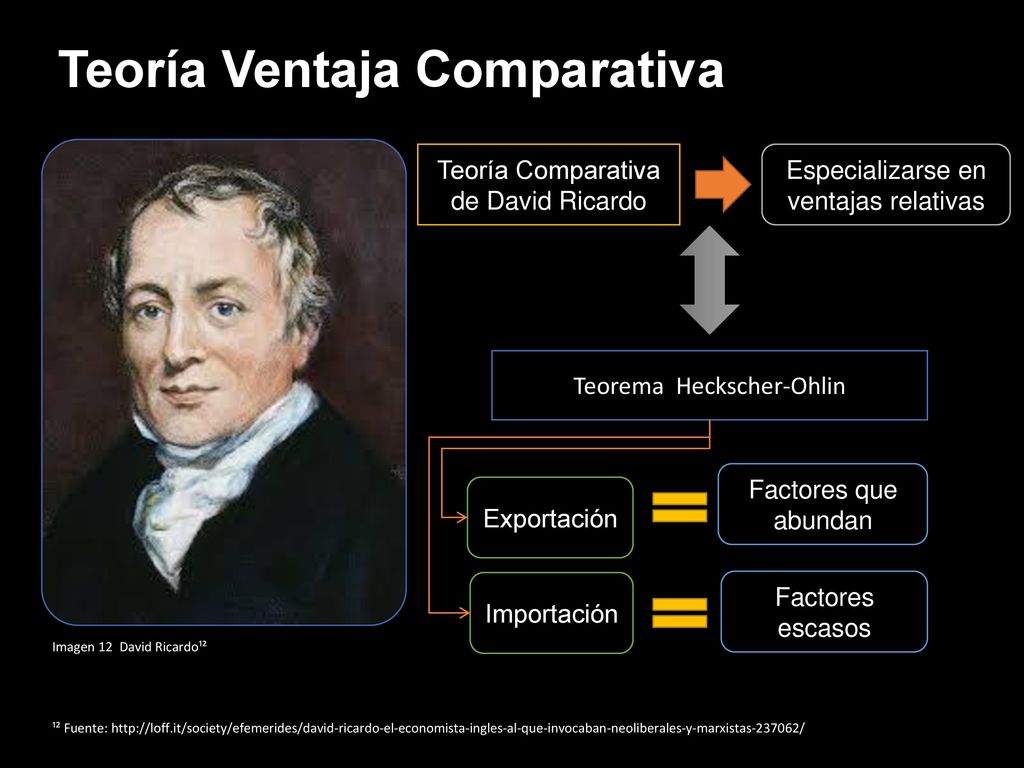 Teoría Ventaja Comparativa

Teoría Comparativa de David Ricardo

Especializarse en ventajas relativas

Teorema Heckscher-Ohlin

Exportación

Factores que abundan

Importación

Factores escasos

Imagen 12 David Ricardo¹²

¹² Fuente: http://loff.it/society/efemerides/david-ricardo-el-economista-ingles-al-que-invocaban-neoliberales-y-marxistas-237062/